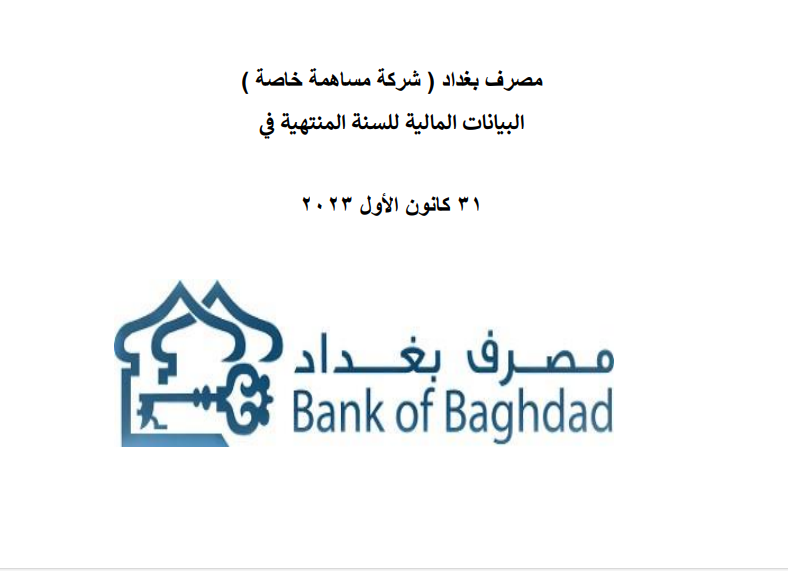 مصرف بغداد ( شركة مساهمة خاصة )
البيانات المالية للسنة المنتهية في

٣١ كانون الأول ٢٠٢٣

مصرف بغداد
Bank of Baghdad